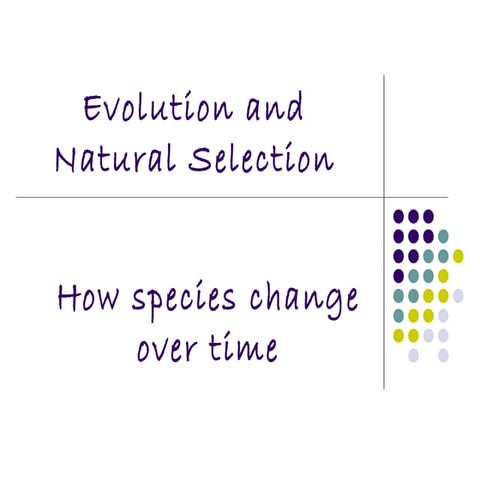 Evolution and Natural Selection

How species change over time